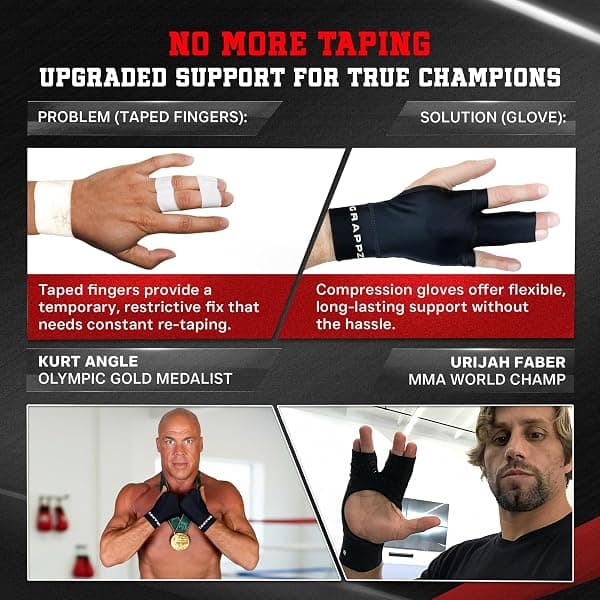 NO MORE TAPING
UPGRADED SUPPORT FOR TRUE CHAMPIONS

PROBLEM (TAPED FINGERS):

SOLUTION (GLOVE):

GRAPPZ

Taped fingers provide a temporary, restrictive fix that needs constant re-taping.

Compression gloves offer flexible, long-lasting support without the hassle.

KURT ANGLE
OLYMPIC GOLD MEDALIST

URIJAH FABER
MMA WORLD CHAMP